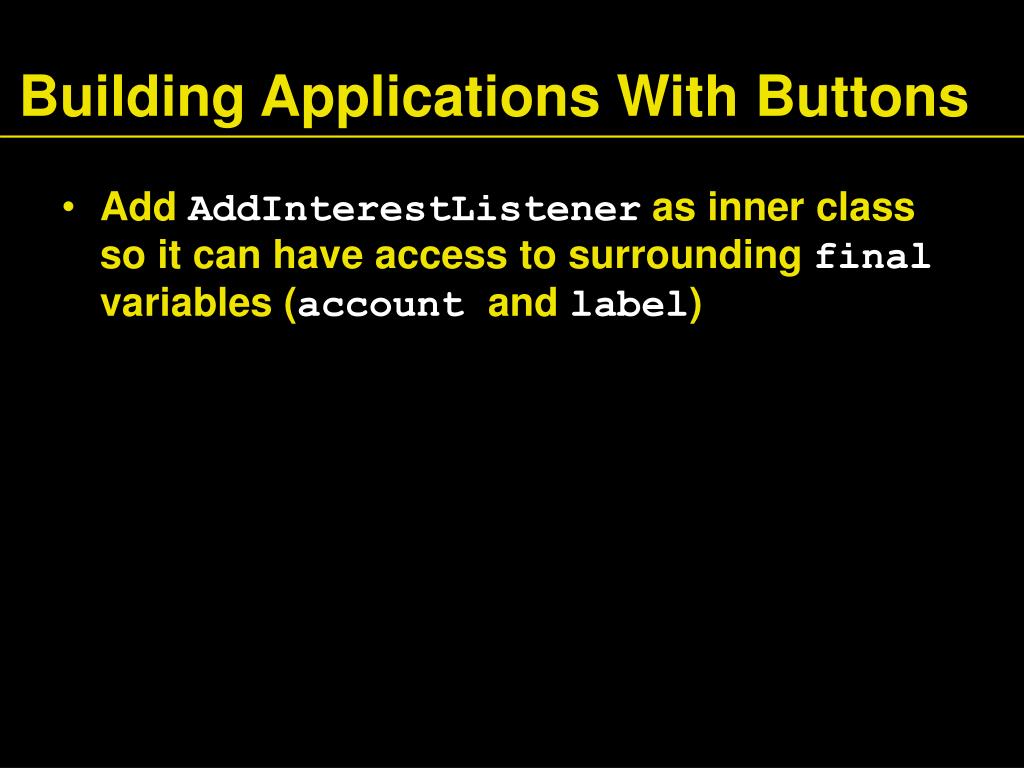 Building Applications With Buttons

• Add AddInterestListener as inner class so it can have access to surrounding final variables (account and label)